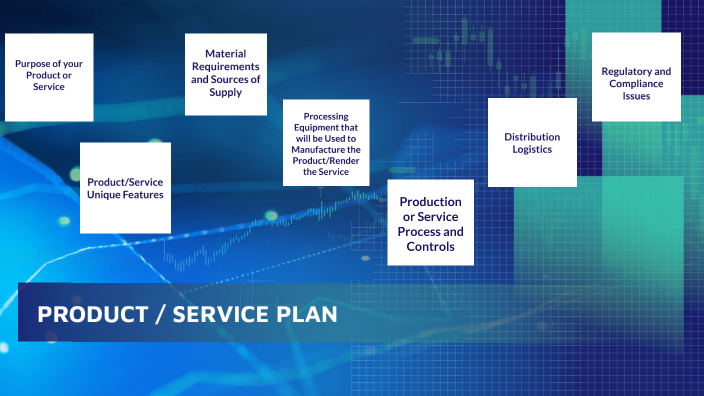 Purpose of your Product or Service

Product/Service Unique Features

Material Requirements and Sources of Supply

Processing Equipment that will be Used to Manufacture the Product/Render the Service

Production or Service Process and Controls

Distribution Logistics

Regulatory and Compliance Issues

PRODUCT / SERVICE PLAN